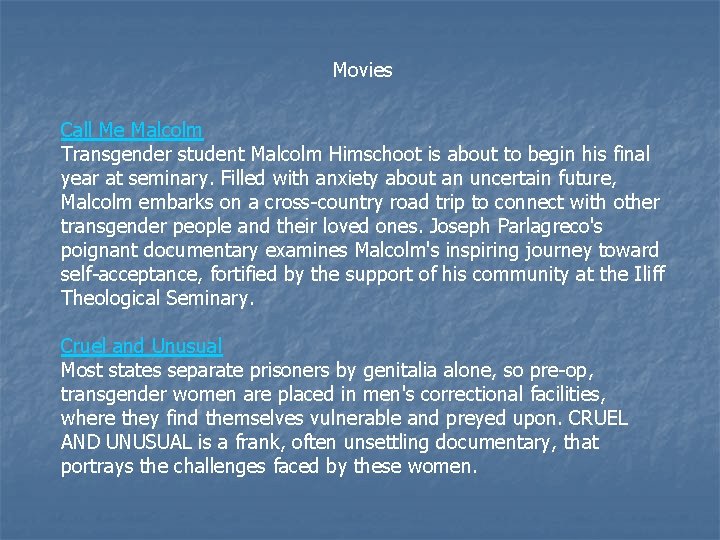 Movies

Call Me Malcolm
Transgender student Malcolm Himschoot is about to begin his final year at seminary. Filled with anxiety about an uncertain future, Malcolm embarks on a cross-country road trip to connect with other transgender people and their loved ones. Joseph Parlagreco's poignant documentary examines Malcolm's inspiring journey toward self-acceptance, fortified by the support of his community at the Iliff Theological Seminary.

Cruel and Unusual
Most states separate prisoners by genitalia alone, so pre-op, transgender women are placed in men's correctional facilities, where they find themselves vulnerable and preyed upon. CRUEL AND UNUSUAL is a frank, often unsettling documentary, that portrays the challenges faced by these women.